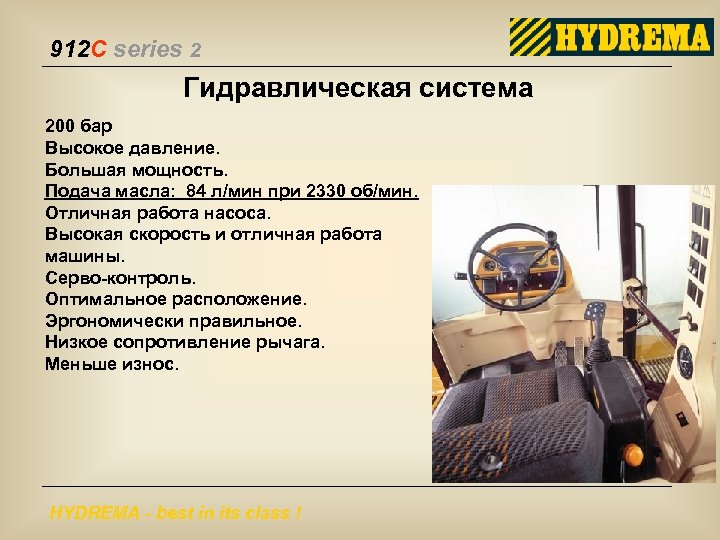 912C series 2

HYDREMA

Гидравлическая система

200 бар
Высокое давление.
Большая мощность.
Подача масла: 84 л/мин при 2330 об/мин.
Отличная работа насоса.
Высокая скорость и отличная работа машины.
Серво-контроль.
Оптимальное расположение.
Эргономически правильное.
Низкое сопротивление рычага.
Меньше износ.

HYDREMA - best in its class !